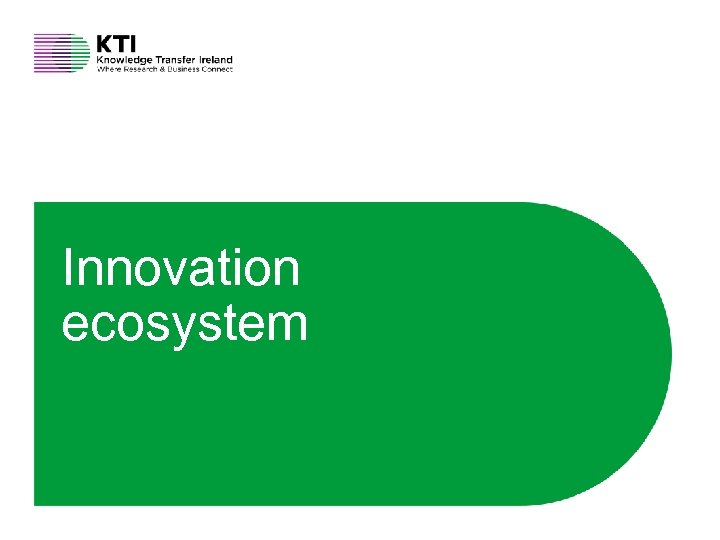 KTI
Knowledge Transfer Ireland
Where Research & Business Connect

Innovation ecosystem